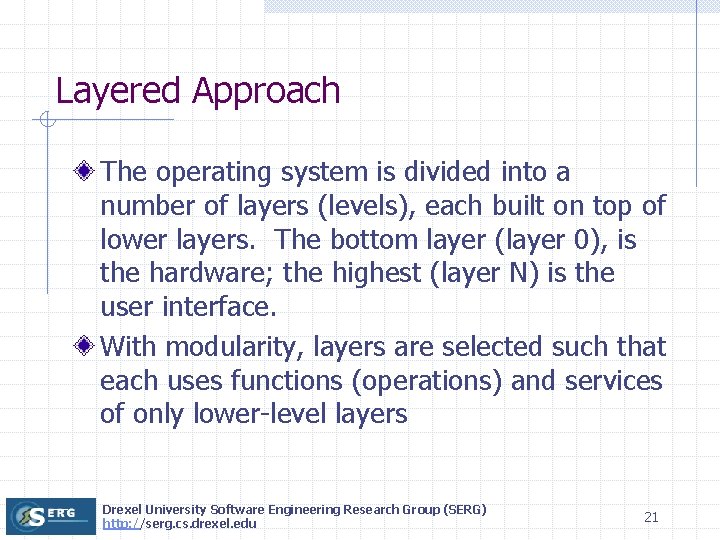 Layered Approach

The operating system is divided into a number of layers (levels), each built on top of lower layers.  The bottom layer (layer 0), is the hardware; the highest (layer N) is the user interface.

With modularity, layers are selected such that each uses functions (operations) and services of only lower-level layers

SERG

Drexel University Software Engineering Research Group (SERG)
http://serg.cs.drexel.edu

21